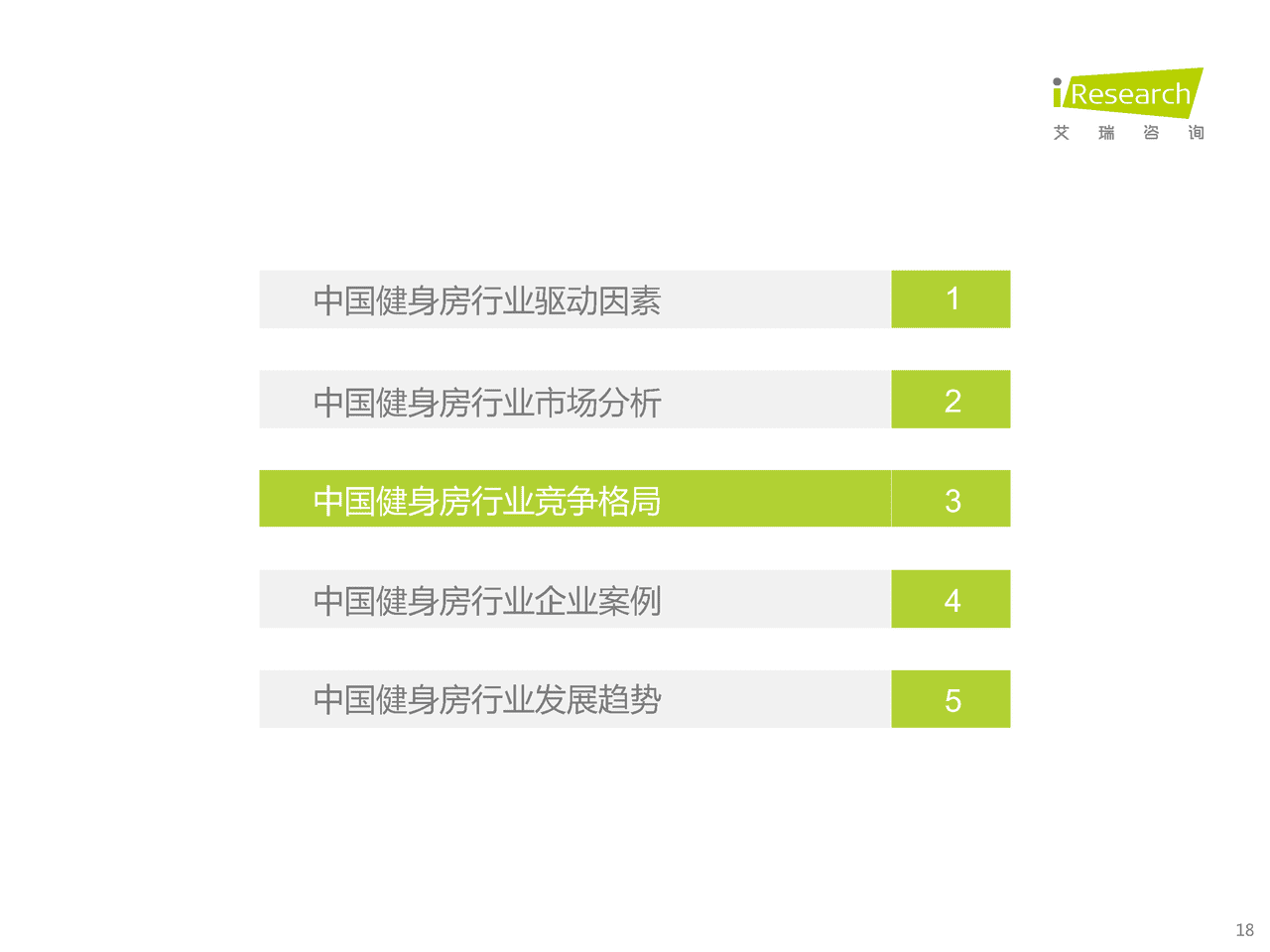 iResearch
艾 瑞 咨 询

中国健身房行业驱动因素 1

中国健身房行业市场分析 2

中国健身房行业竞争格局 3

中国健身房行业企业案例 4

中国健身房行业发展趋势 5

18